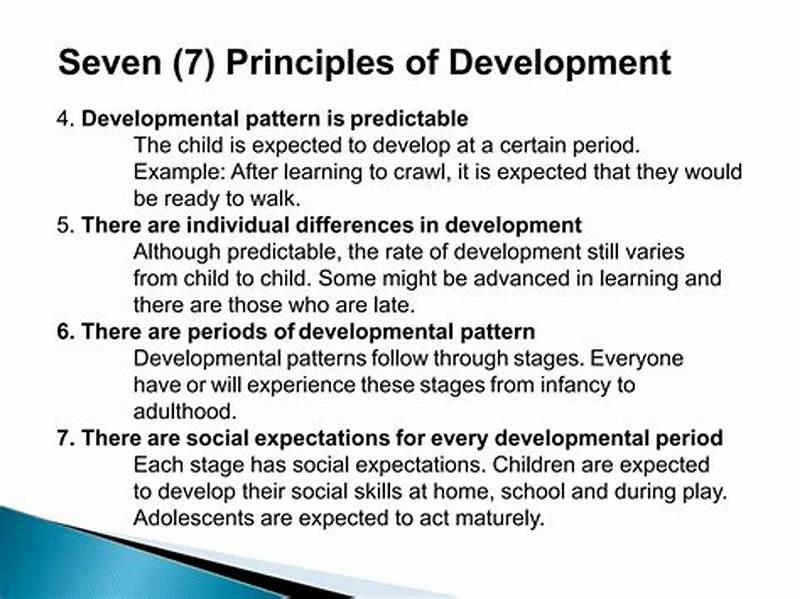 Seven (7) Principles of Development

4. Developmental pattern is predictable
The child is expected to develop at a certain period. Example: After learning to crawl, it is expected that they would be ready to walk.

5. There are individual differences in development
Although predictable, the rate of development still varies from child to child. Some might be advanced in learning and there are those who are late.

6. There are periods of developmental pattern
Developmental patterns follow through stages. Everyone have or will experience these stages from infancy to adulthood.

7. There are social expectations for every developmental period
Each stage has social expectations. Children are expected to develop their social skills at home, school and during play. Adolescents are expected to act maturely.